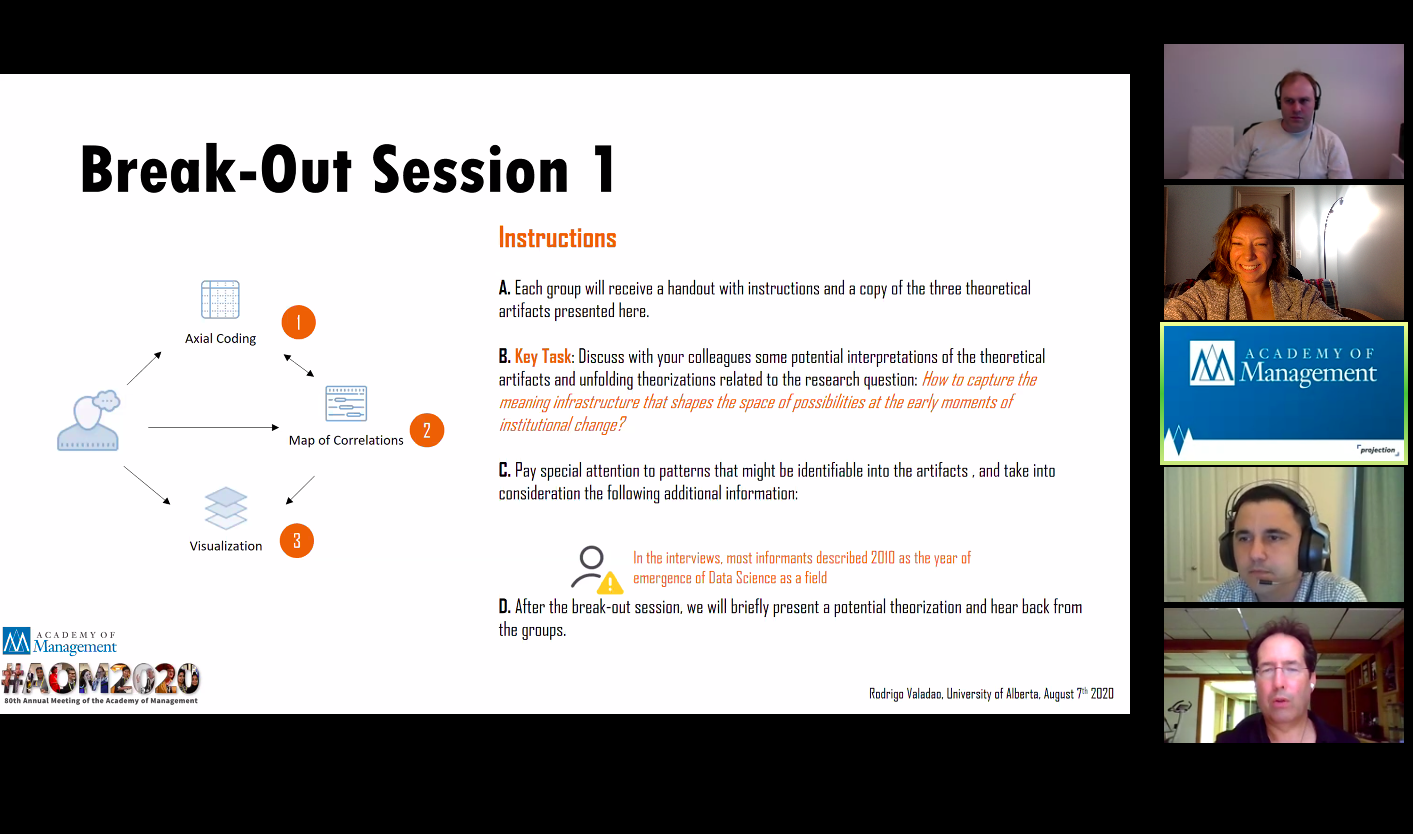 Break-Out Session 1

Axial Coding
1
Map of Correlations
2
Visualization
3

Instructions

A. Each group will receive a handout with instructions and a copy of the three theoretical artifacts presented here.

B. Key Task: Discuss with your colleagues some potential interpretations of the theoretical artifacts and unfolding theorizations related to the research question: How to capture the meaning infrastructure that shapes the space of possibilities at the early moments of institutional change?

C. Pay special attention to patterns that might be identifiable into the artifacts , and take into consideration the following additional information:

In the interviews, most informants described 2010 as the year of emergence of Data Science as a field

D. After the break-out session, we will briefly present a potential theorization and hear back from the groups.

ACADEMY OF Management
#AOM2020
80th Annual Meeting of the Academy of Management

Rodrigo Valadao, University of Alberta, August 7th 2020

ACADEMY OF Management
projection